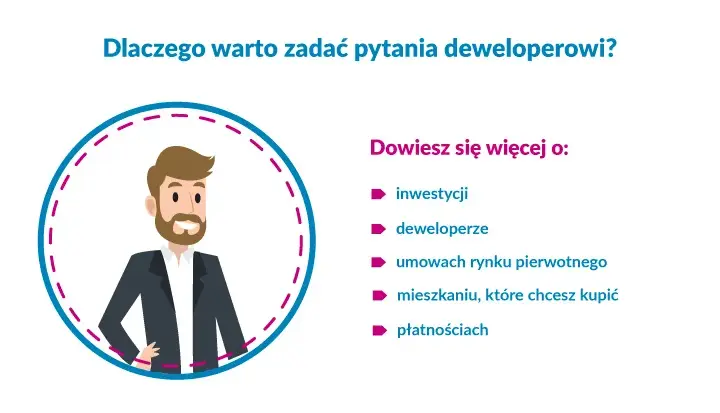 Dlaczego warto zadać pytania deweloperowi?

Dowiesz się więcej o:

inwestycji

deweloperze

umowach rynku pierwotnego

mieszkaniu, które chcesz kupić

płatnościach